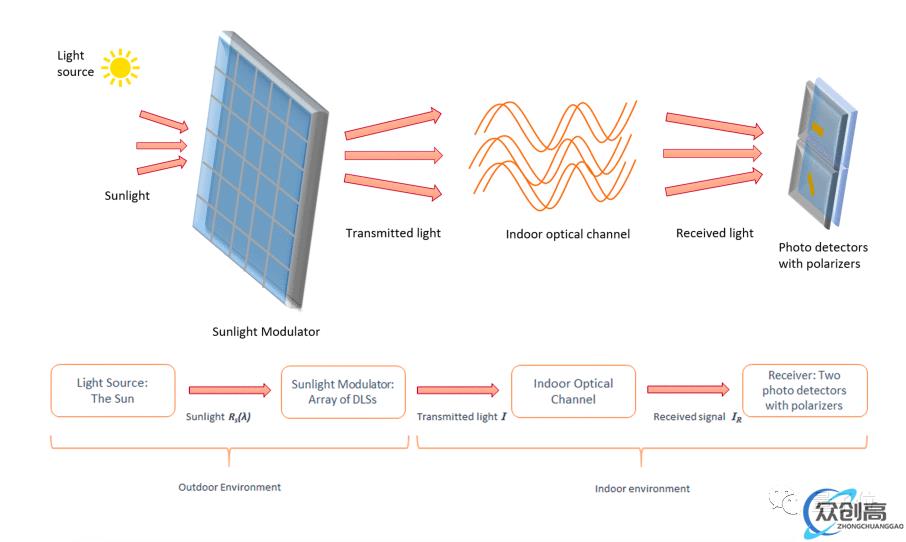 Light source

Sunlight

Sunlight Modulator

Transmitted light

Indoor optical channel

Received light

Photo detectors with polarizers

Light Source: The Sun

Sunlight $R_s(\lambda)$

Sunlight Modulator: Array of DLSs

Transmitted light $I$

Indoor Optical Channel

Received signal $I_R$

Receiver: Two photo detectors with polarizers

Outdoor Environment

Indoor environment

众创高
ZHONGCHUANGGAO